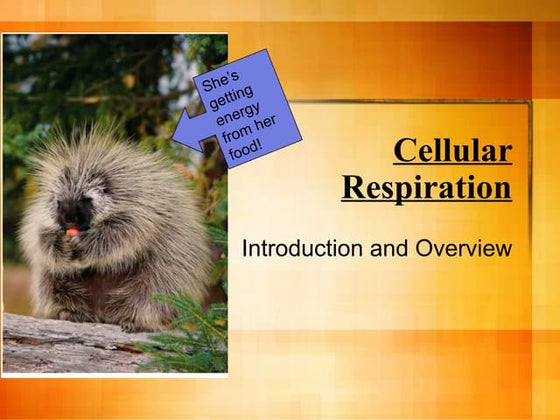 She's getting energy from her food!

Cellular Respiration

Introduction and Overview